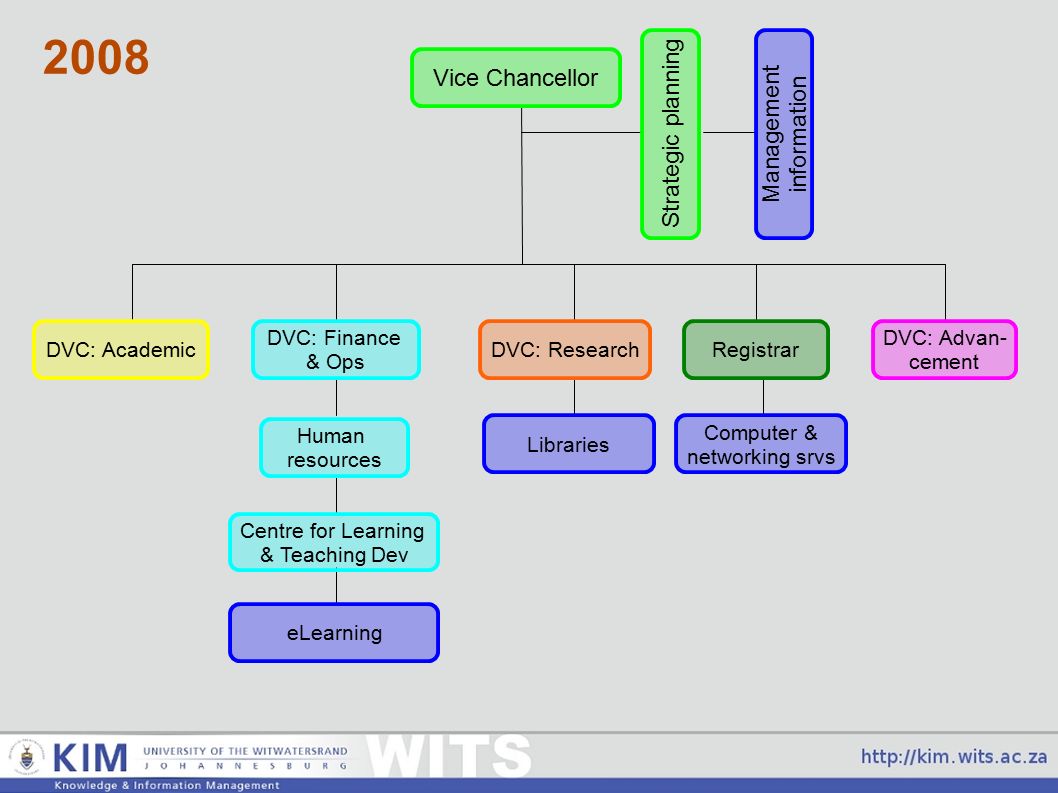 2008

Vice Chancellor

Strategic planning

Management information

DVC: Academic

DVC: Finance & Ops

DVC: Research

Registrar

DVC: Advancement

Human resources

Libraries

Computer & networking srvs

Centre for Learning & Teaching Dev

eLearning

KIM UNIVERSITY OF THE WITWATERSRAND JOHANNESBURG WITS

Knowledge & Information Management

http://kim.wits.ac.za